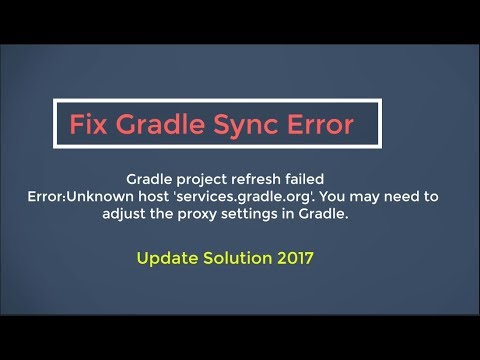 Fix Gradle Sync Error

Gradle project refresh failed
Error:Unknown host 'services.gradle.org'. You may need to adjust the proxy settings in Gradle.

Update Solution 2017